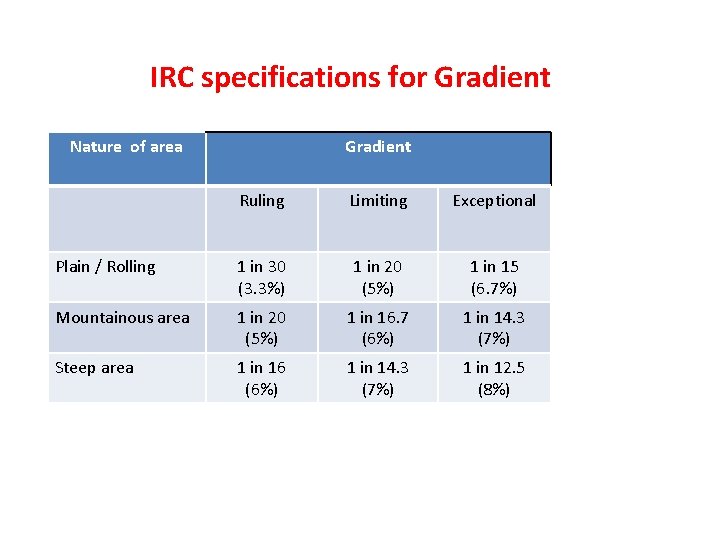 IRC specifications for Gradient

| Nature of area | Gradient | | |
|---|---|---|---|
| | Ruling | Limiting | Exceptional |
| Plain / Rolling | 1 in 30 (3.3%) | 1 in 20 (5%) | 1 in 15 (6.7%) |
| Mountainous area | 1 in 20 (5%) | 1 in 16.7 (6%) | 1 in 14.3 (7%) |
| Steep area | 1 in 16 (6%) | 1 in 14.3 (7%) | 1 in 12.5 (8%) |